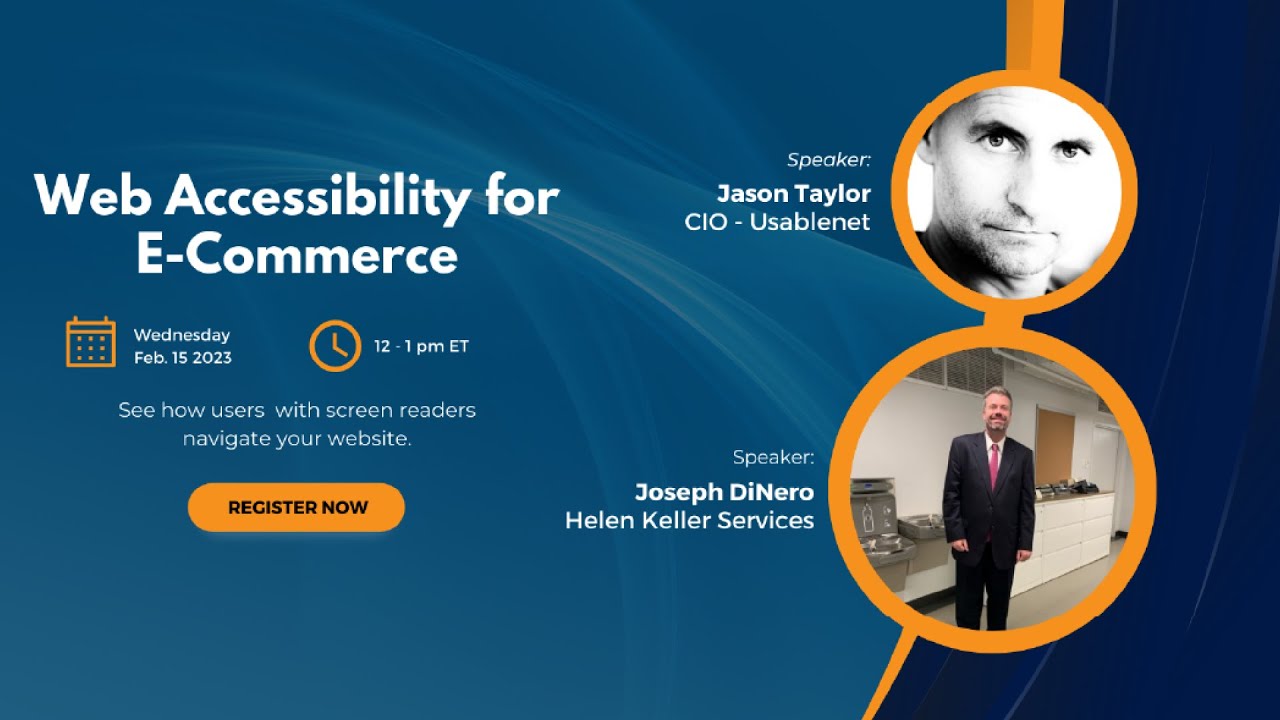 Web Accessibility for E-Commerce

Wednesday
Feb. 15 2023

12 - 1 pm ET

See how users with screen readers navigate your website.

REGISTER NOW

Speaker:
Jason Taylor
CIO - Usablenet

Speaker:
Joseph DiNero
Helen Keller Services